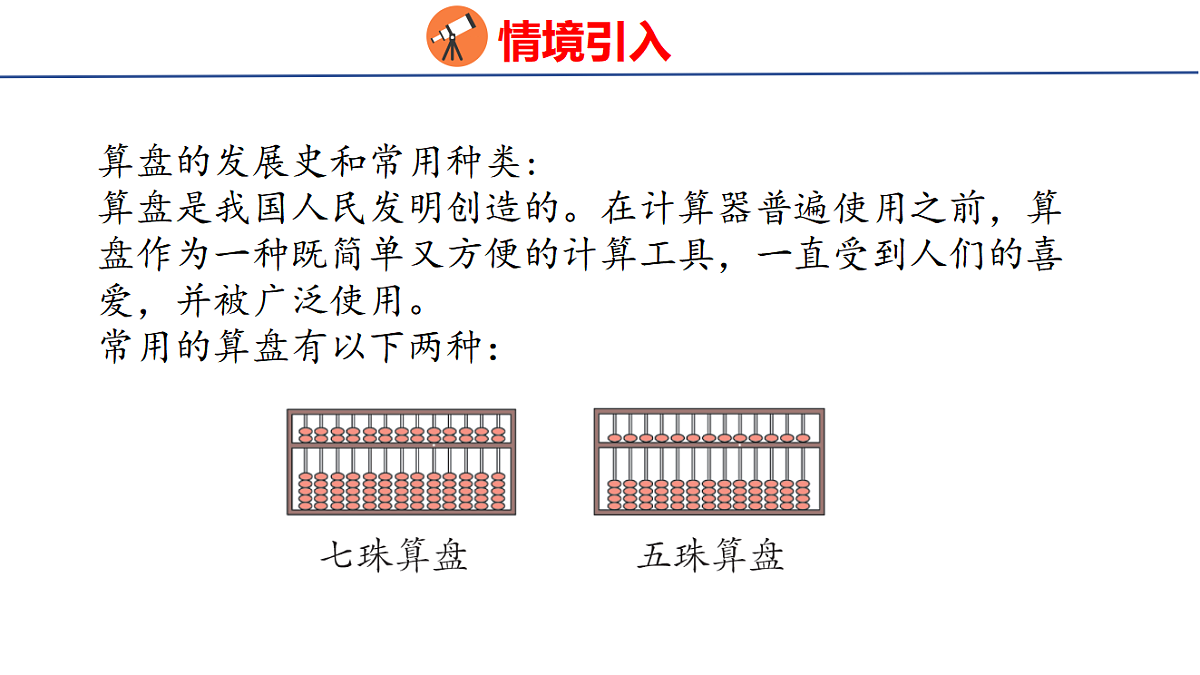 情境引入

算盘的发展史和常用种类:
算盘是我国人民发明创造的。在计算器普遍使用之前，算盘作为一种既简单又方便的计算工具，一直受到人们的喜爱，并被广泛使用。
常用的算盘有以下两种:

七珠算盘

五珠算盘